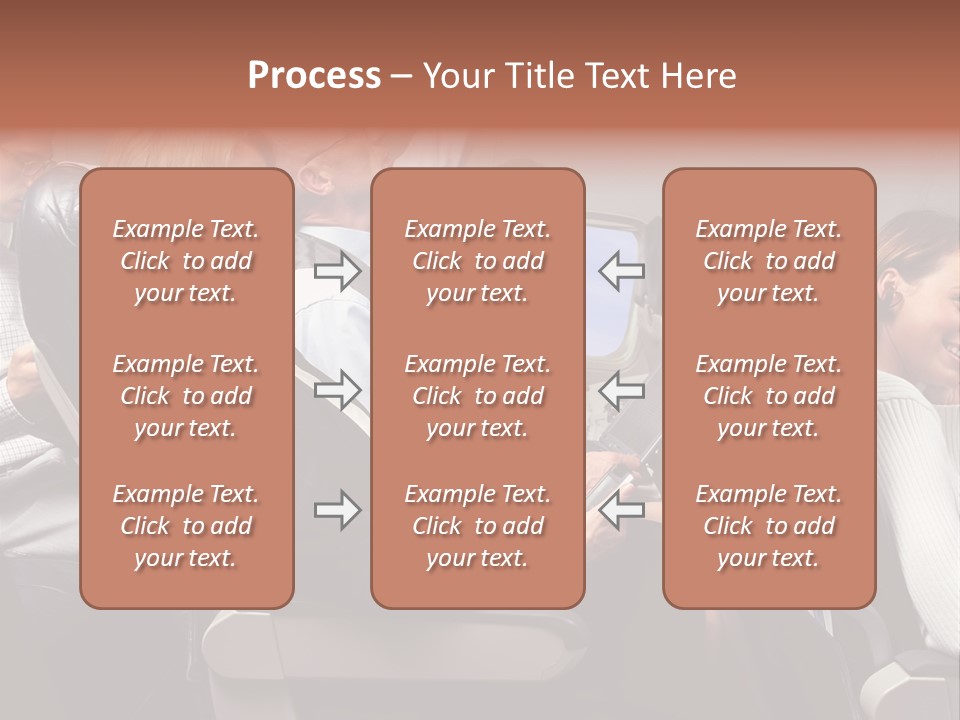 Process – Your Title Text Here

Example Text. Click to add your text.

Example Text. Click to add your text.

Example Text. Click to add your text.

Example Text. Click to add your text.

Example Text. Click to add your text.

Example Text. Click to add your text.

Example Text. Click to add your text.

Example Text. Click to add your text.

Example Text. Click to add your text.